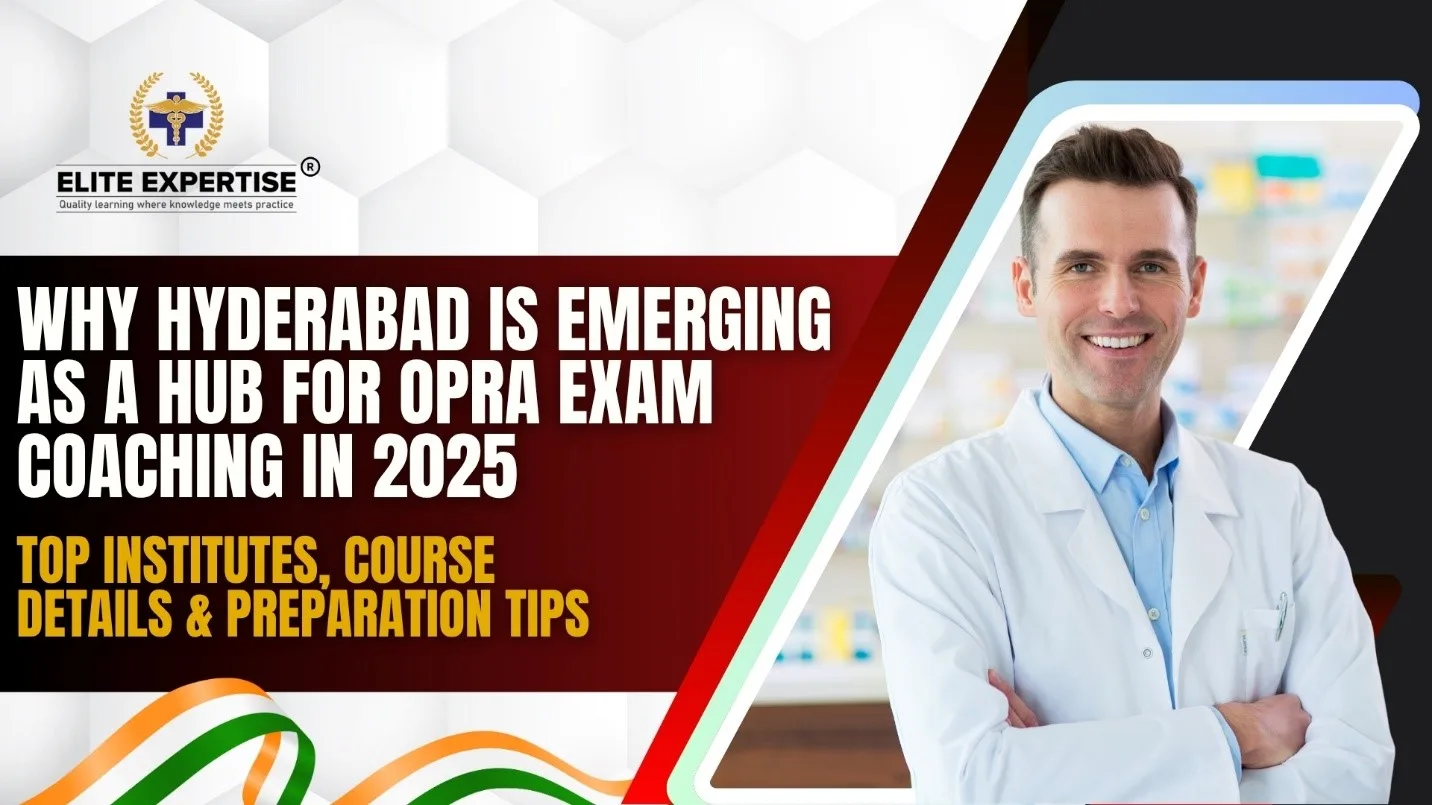 ELITE EXPERTISE ®
Quality learning where knowledge meets practice

WHY HYDERABAD IS EMERGING AS A HUB FOR OPRA EXAM COACHING IN 2025

TOP INSTITUTES, COURSE DETAILS & PREPARATION TIPS